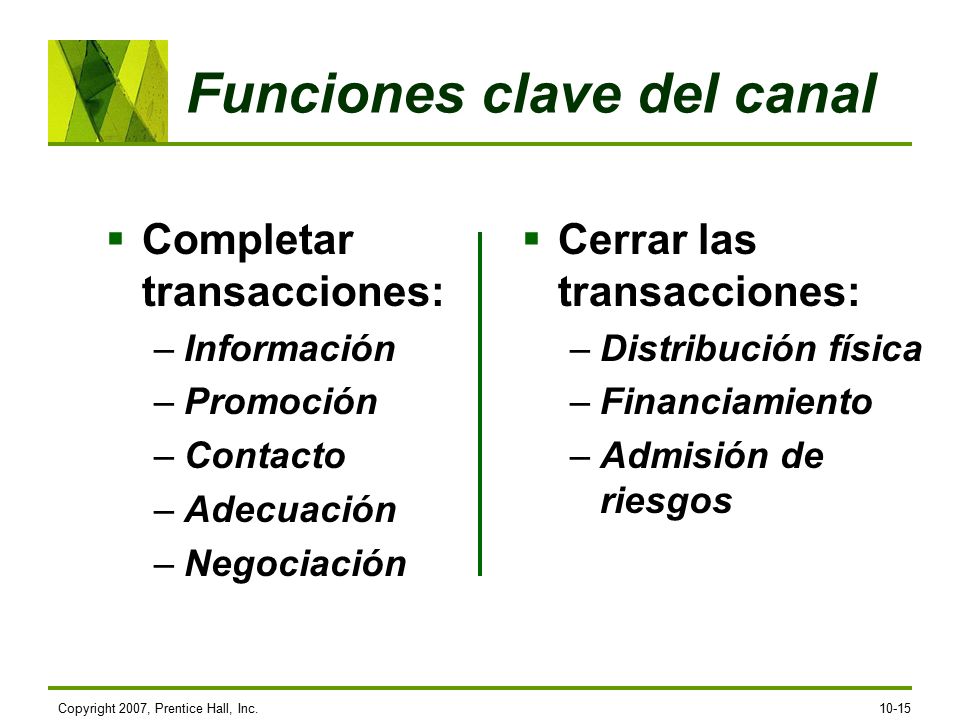 Funciones clave del canal

▪ Completar transacciones:
– Información
– Promoción
– Contacto
– Adecuación
– Negociación

▪ Cerrar las transacciones:
– Distribución física
– Financiamiento
– Admisión de riesgos

Copyright 2007, Prentice Hall, Inc.

10-15